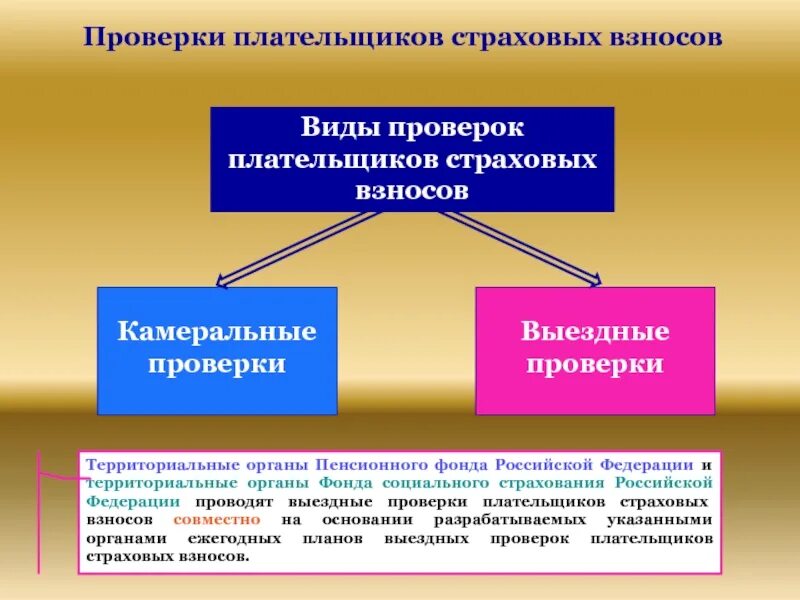 Проверки плательщиков страховых взносов

Виды проверок плательщиков страховых взносов

Камеральные проверки

Выездные проверки

Территориальные органы Пенсионного фонда Российской Федерации и территориальные органы Фонда социального страхования Российской Федерации проводят выездные проверки плательщиков страховых взносов совместно на основании разрабатываемых указанными органами ежегодных планов выездных проверок плательщиков страховых взносов.